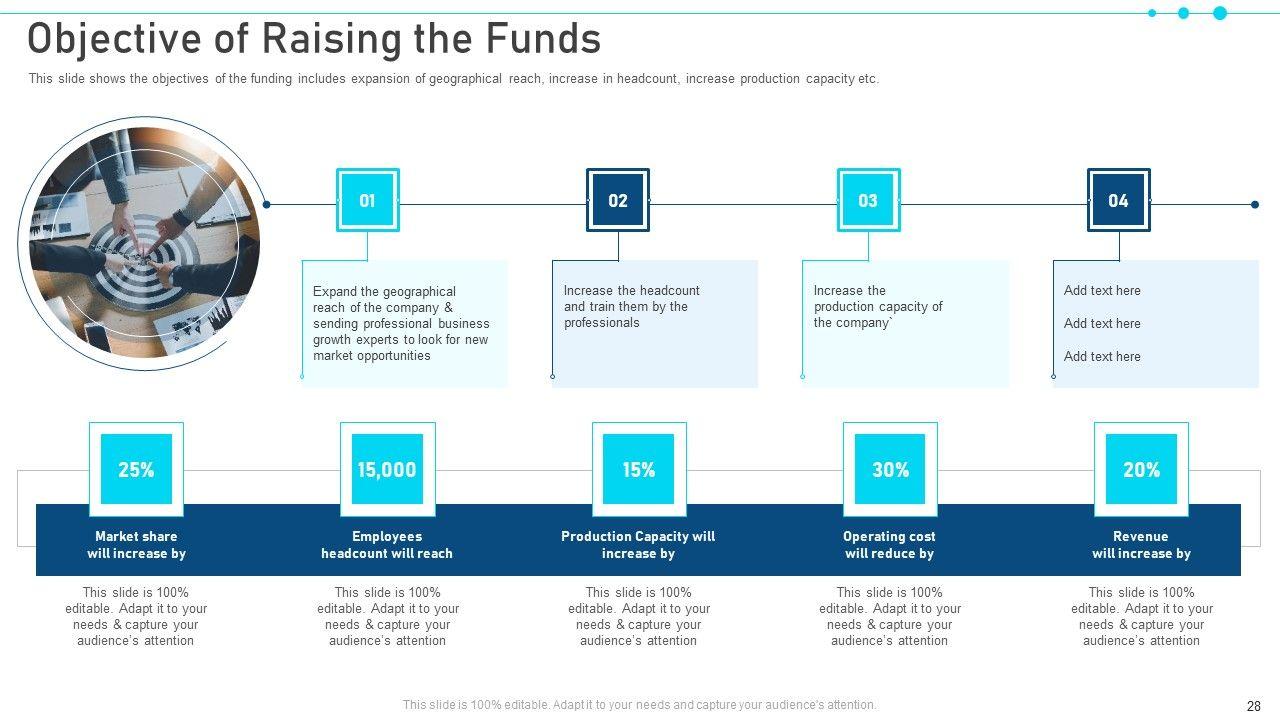 Objective of Raising the Funds

This slide shows the objectives of the funding includes expansion of geographical reach, increase in headcount, increase production capacity etc.

01

Expand the geographical reach of the company & sending professional business growth experts to look for new market opportunities

02

Increase the headcount and train them by the professionals

03

Increase the production capacity of the company`

04

Add text here

Add text here

Add text here

25%

Market share will increase by

This slide is 100% editable. Adapt it to your needs & capture your audience's attention

15,000

Employees headcount will reach

This slide is 100% editable. Adapt it to your needs & capture your audience's attention

15%

Production Capacity will increase by

This slide is 100% editable. Adapt it to your needs & capture your audience's attention

30%

Operating cost will reduce by

This slide is 100% editable. Adapt it to your needs & capture your audience's attention

20%

Revenue will increase by

This slide is 100% editable. Adapt it to your needs & capture your audience's attention

This slide is 100% editable. Adapt it to your needs and capture your audience's attention.

28